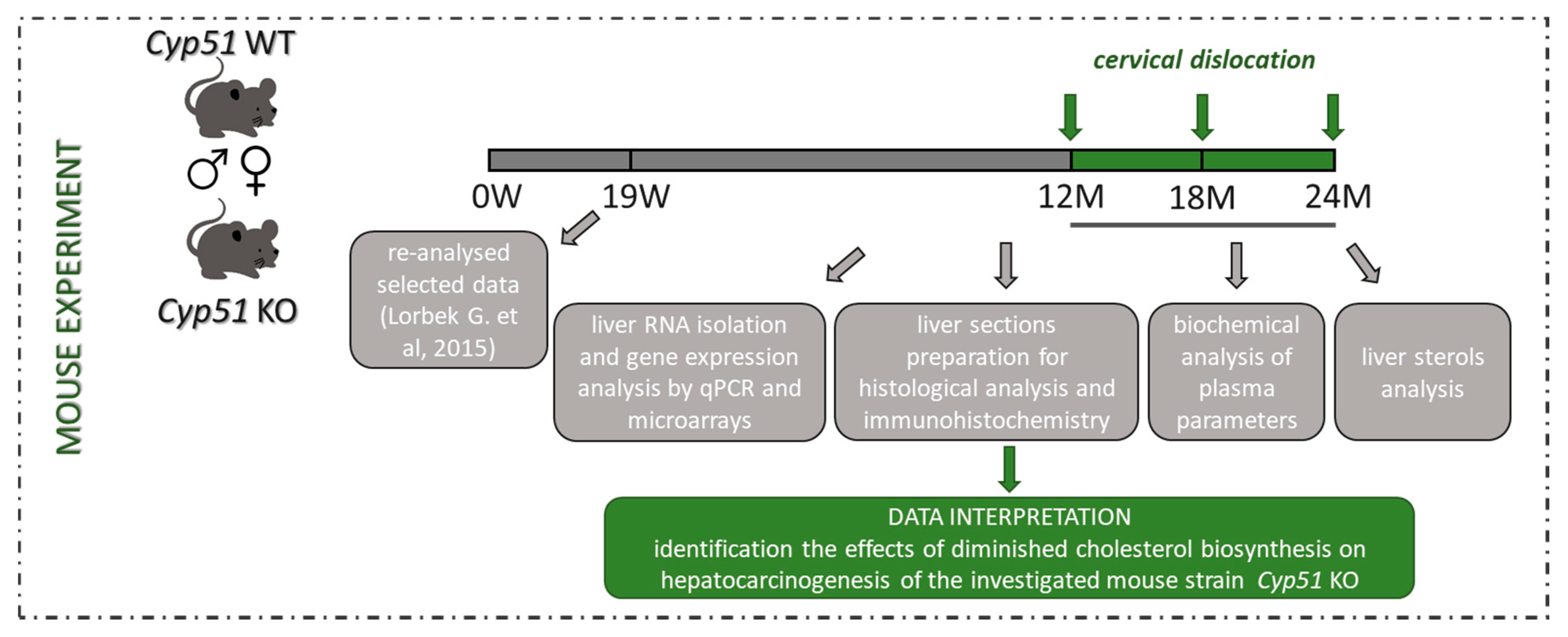 MOUSE EXPERIMENT

Cyp51 WT

♂ ♀

Cyp51 KO

cervical dislocation

0W 19W 12M 18M 24M

re-analysed selected data (Lorbek G. et al, 2015)

liver RNA isolation and gene expression analysis by qPCR and microarrays

liver sections preparation for histological analysis and immunohistochemistry

biochemical analysis of plasma parameters

liver sterols analysis

DATA INTERPRETATION
identification the effects of diminished cholesterol biosynthesis on hepatocarcinogenesis of the investigated mouse strain Cyp51 KO